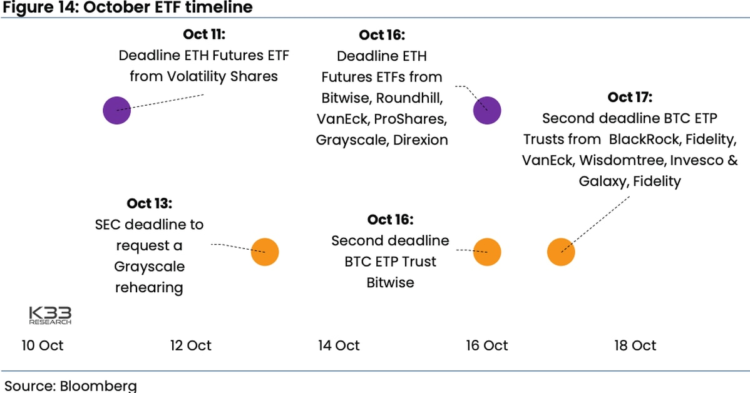 Figure 14: October ETF timeline

Oct 11:
Deadline ETH Futures ETF from Volatility Shares

Oct 16:
Deadline ETH Futures ETFs from Bitwise, Roundhill, VanEck, ProShares, Grayscale, Direxion

Oct 17:
Second deadline BTC ETP Trusts from BlackRock, Fidelity, VanEck, Wisdomtree, Invesco & Galaxy, Fidelity

Oct 13:
SEC deadline to request a Grayscale rehearing

Oct 16:
Second deadline BTC ETP Trust Bitwise

K33 RESEARCH

10 Oct
12 Oct
14 Oct
16 Oct
18 Oct

Source: Bloomberg